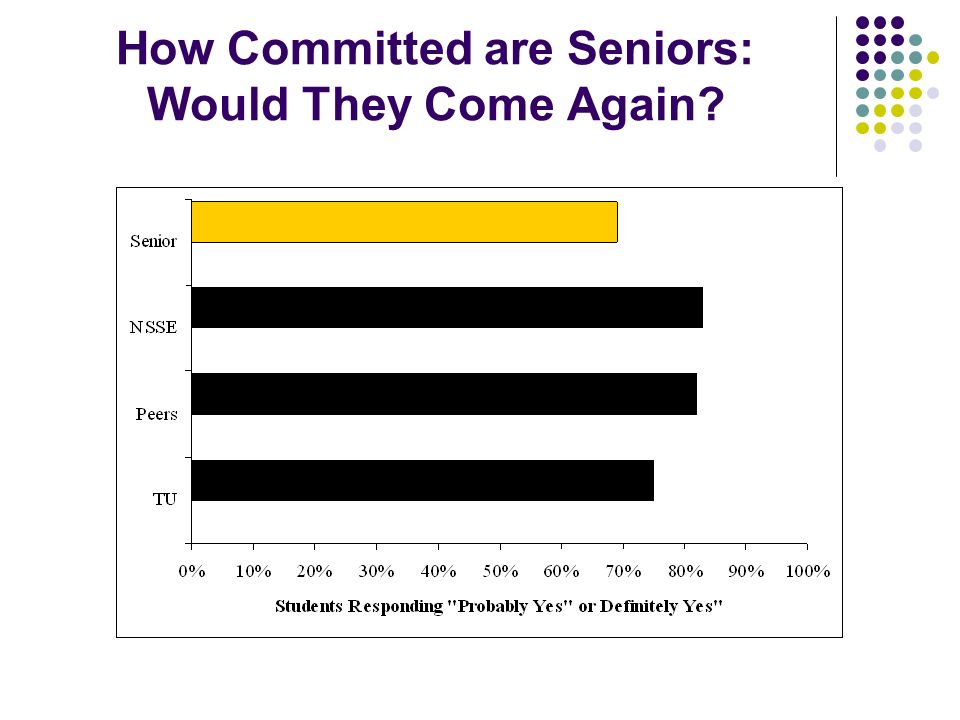 How Committed are Seniors: Would They Come Again?

Senior

NSSE

Peers

TU

0% 10% 20% 30% 40% 50% 60% 70% 80% 90% 100%

Students Responding "Probably Yes" or Definitely Yes"